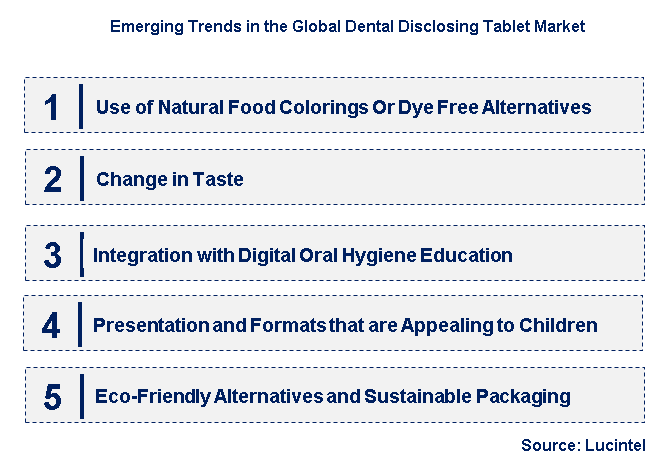 Emerging Trends in the Global Dental Disclosing Tablet Market

1 Use of Natural Food Colorings Or Dye Free Alternatives

2 Change in Taste

3 Integration with Digital Oral Hygiene Education

4 Presentation and Formats that are Appealing to Children

5 Eco-Friendly Alternatives and Sustainable Packaging

Source: Lucintel